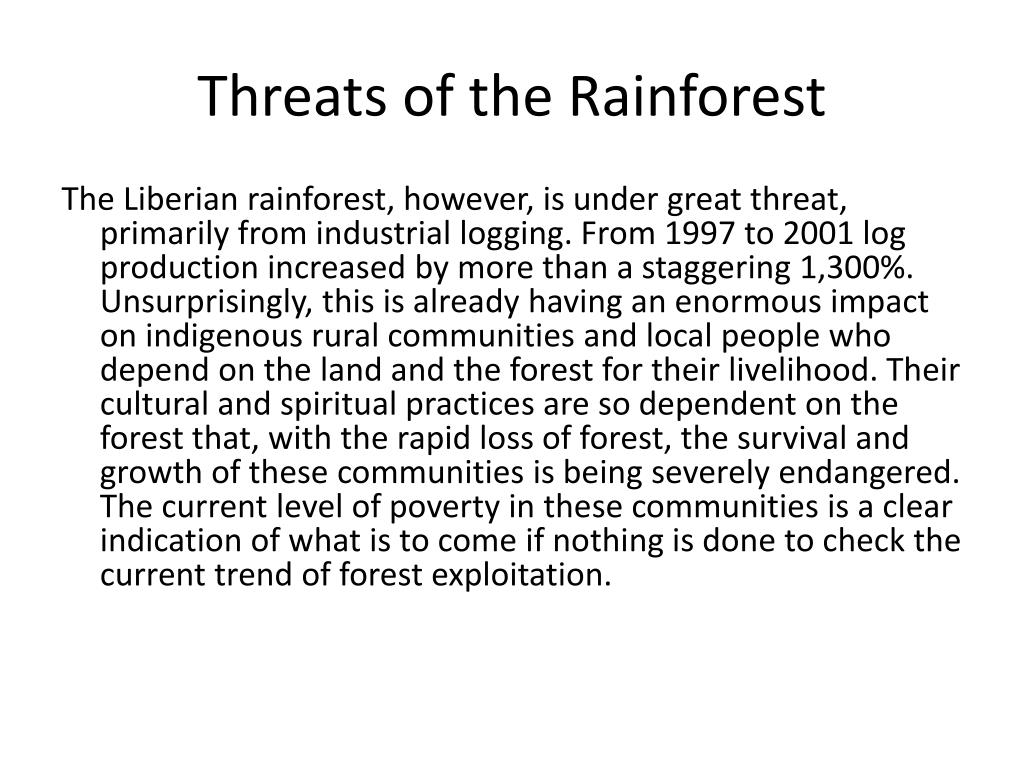 Threats of the Rainforest

The Liberian rainforest, however, is under great threat, primarily from industrial logging. From 1997 to 2001 log production increased by more than a staggering 1,300%. Unsurprisingly, this is already having an enormous impact on indigenous rural communities and local people who depend on the land and the forest for their livelihood. Their cultural and spiritual practices are so dependent on the forest that, with the rapid loss of forest, the survival and growth of these communities is being severely endangered. The current level of poverty in these communities is a clear indication of what is to come if nothing is done to check the current trend of forest exploitation.